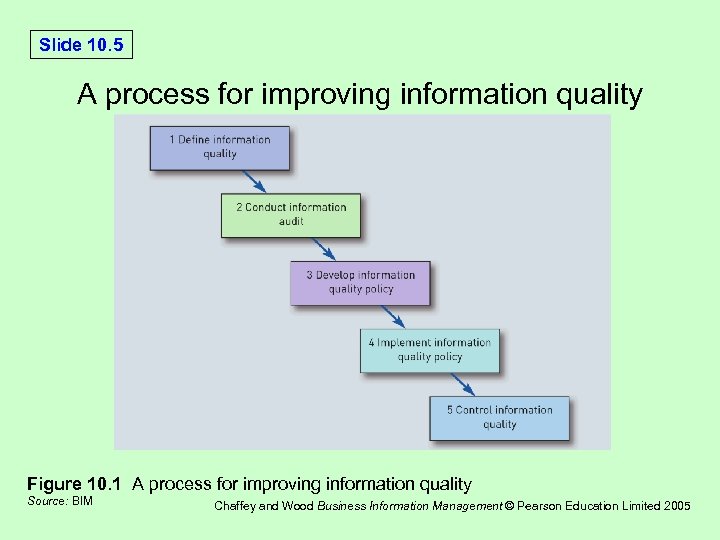 Slide 10.5

A process for improving information quality

1 Define information quality

2 Conduct information audit

3 Develop information quality policy

4 Implement information quality policy

5 Control information quality

Figure 10.1 A process for improving information quality
Source: BIM

Chaffey and Wood Business Information Management © Pearson Education Limited 2005